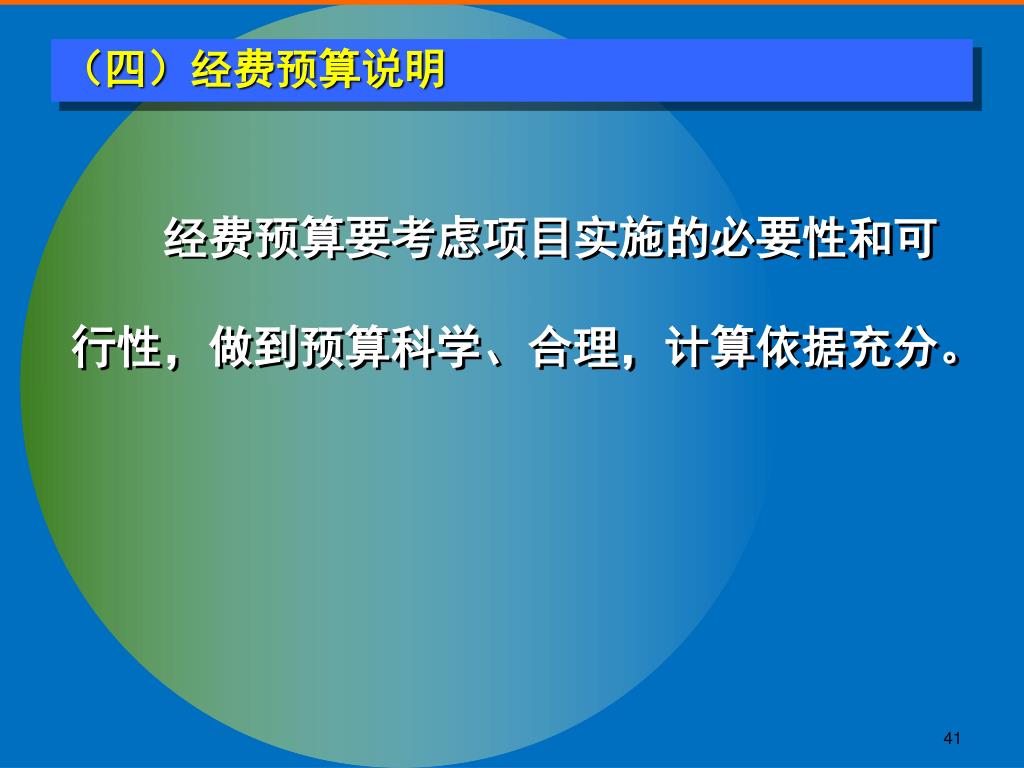 （四）经费预算说明

经费预算要考虑项目实施的必要性和可行性，做到预算科学、合理，计算依据充分。

41